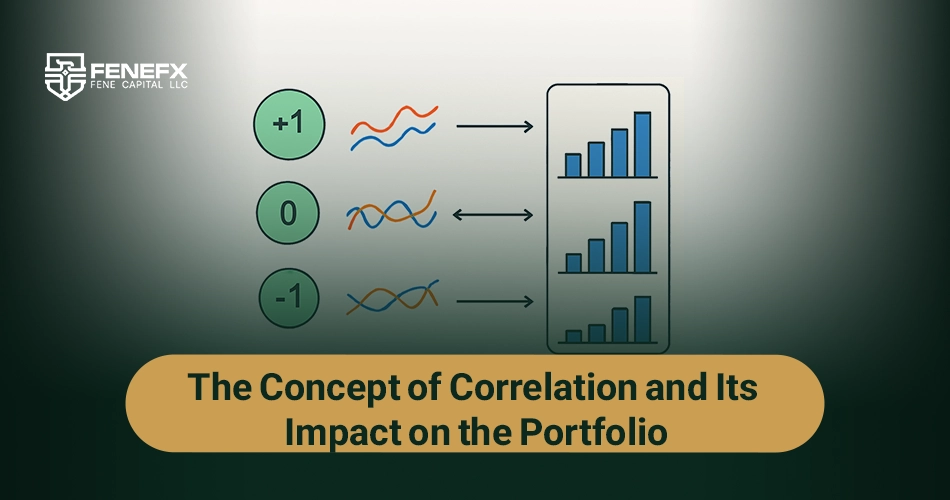 FENEFX
FENE CAPITAL LLC

+1

0

-1

The Concept of Correlation and Its Impact on the Portfolio